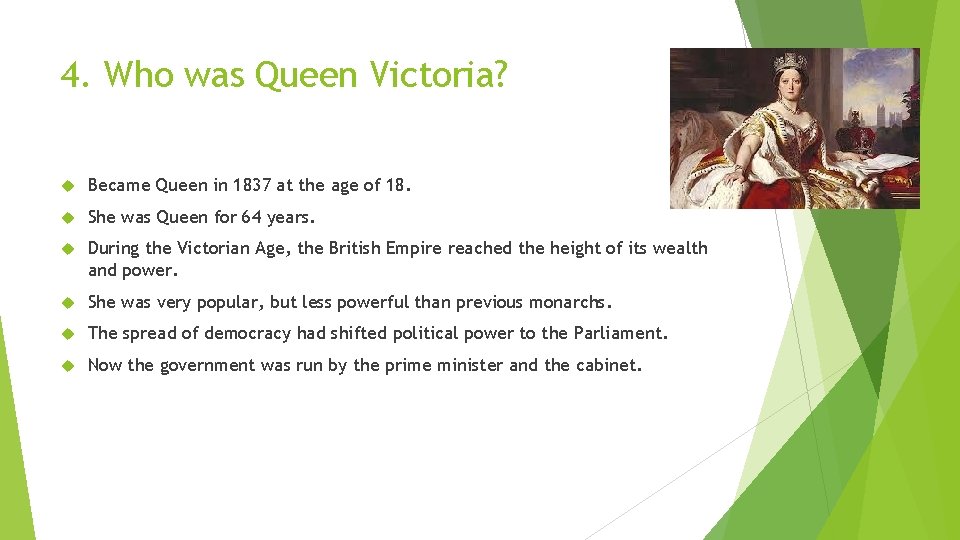 4. Who was Queen Victoria?

Became Queen in 1837 at the age of 18.

She was Queen for 64 years.

During the Victorian Age, the British Empire reached the height of its wealth and power.

She was very popular, but less powerful than previous monarchs.

The spread of democracy had shifted political power to the Parliament.

Now the government was run by the prime minister and the cabinet.